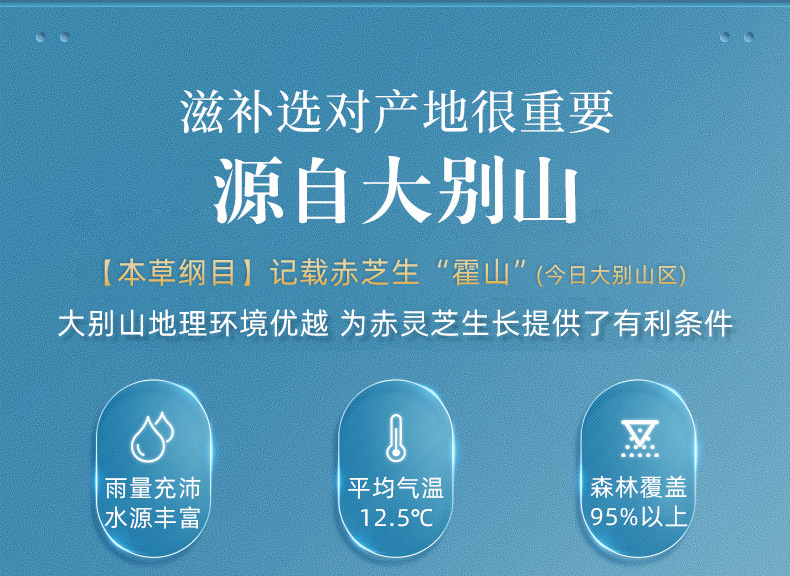 滋补选对产地很重要
源自大别山

【本草纲目】记载赤芝生“霍山”(今日大别山区)

大别山地理环境优越 为赤灵芝生长提供了有利条件

雨量充沛
水源丰富

平均气温
12.5℃

森林覆盖
95%以上